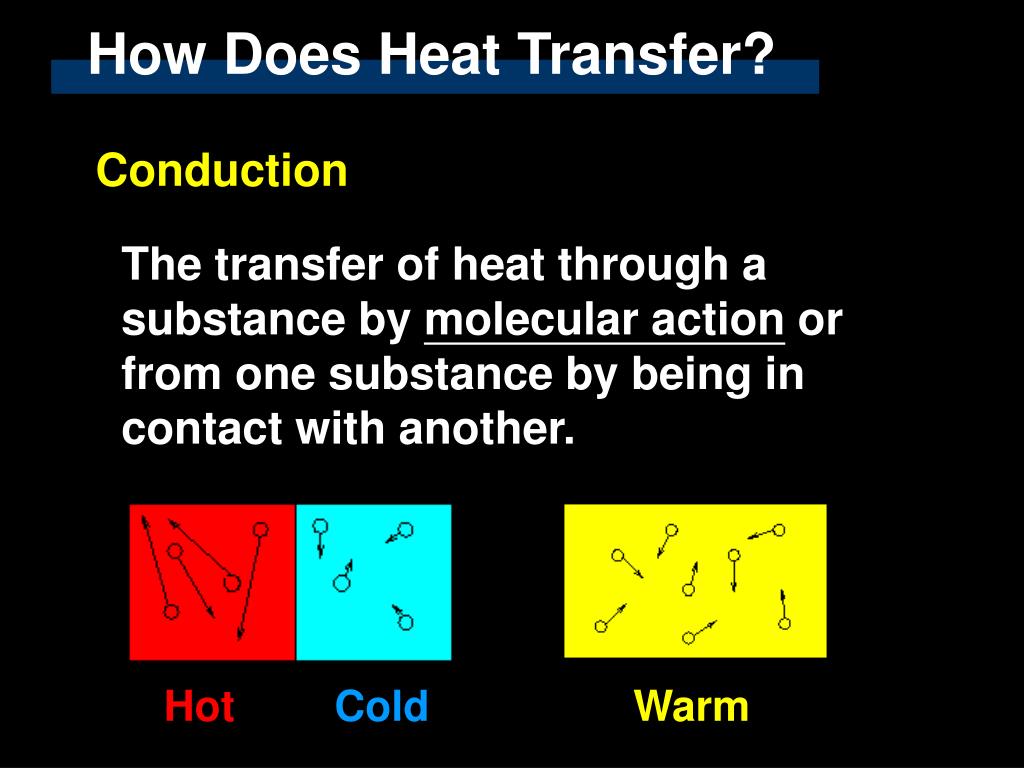 How Does Heat Transfer?

Conduction

The transfer of heat through a substance by molecular action or from one substance by being in contact with another.

Hot Cold Warm